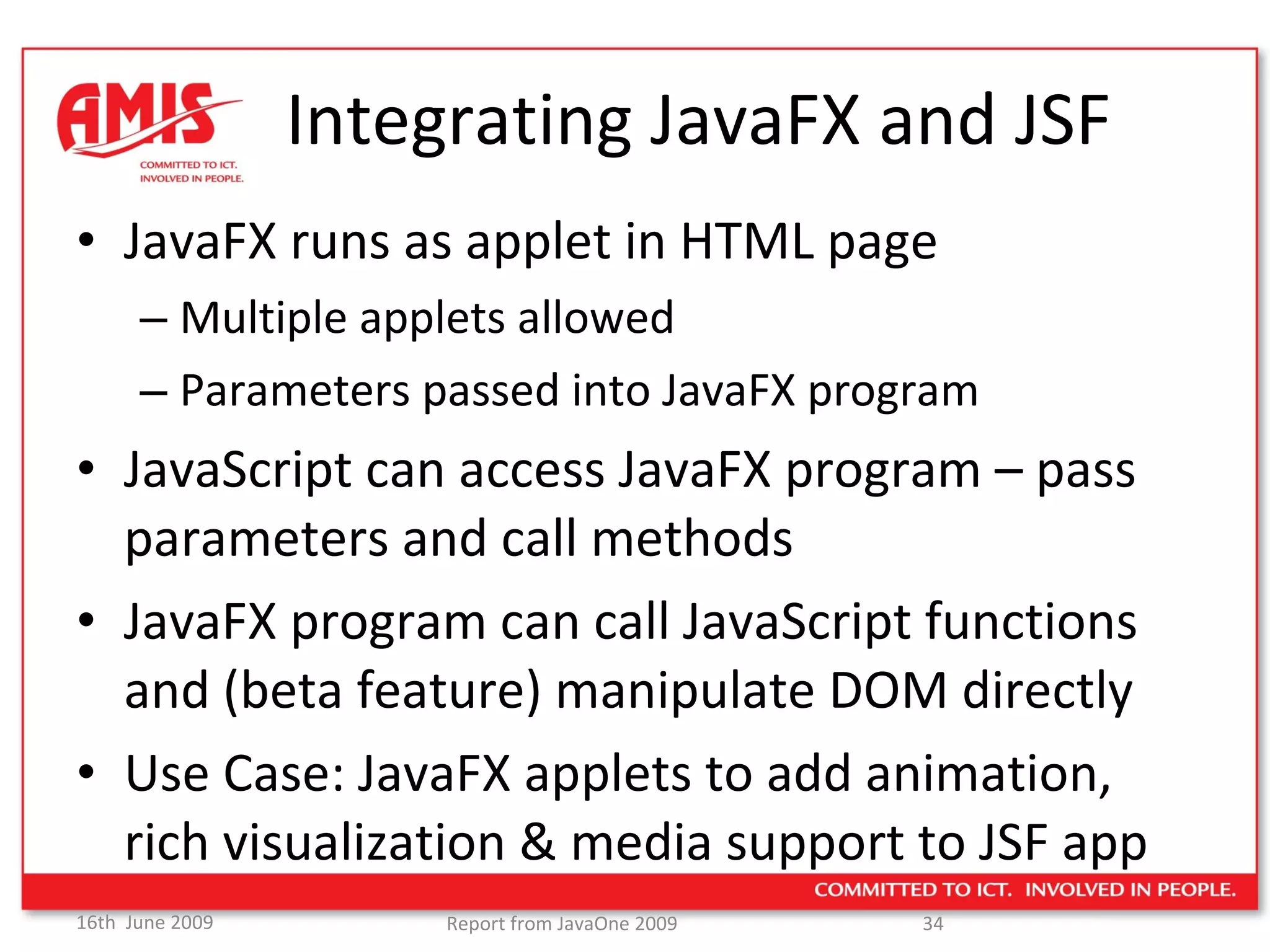 AMIS
COMMITTED TO ICT.
INVOLVED IN PEOPLE.

Integrating JavaFX and JSF

• JavaFX runs as applet in HTML page
– Multiple applets allowed
– Parameters passed into JavaFX program
• JavaScript can access JavaFX program – pass parameters and call methods
• JavaFX program can call JavaScript functions and (beta feature) manipulate DOM directly
• Use Case: JavaFX applets to add animation, rich visualization & media support to JSF app

COMMITTED TO ICT. INVOLVED IN PEOPLE.

16th June 2009

Report from JavaOne 2009

34